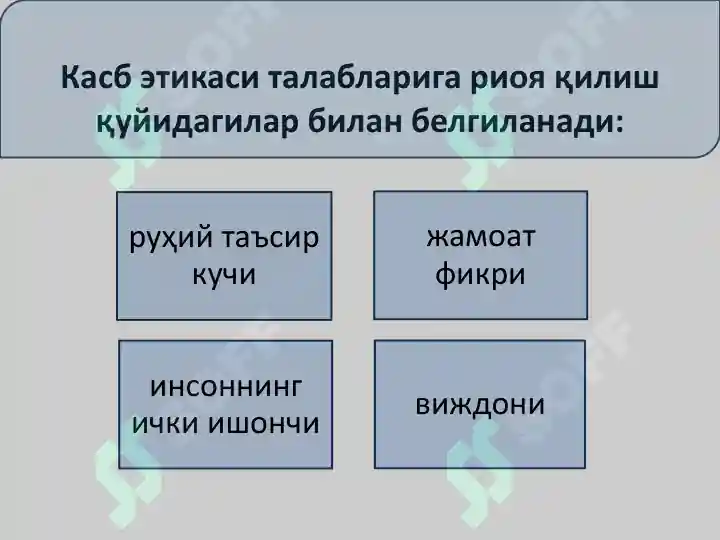 Касб этикаси талабларига риоя қилиш қуйидагилар билан белгиланади:

руҳий таъсир кучи

жамоат фикри

инсоннинг ички ишончи

виждони